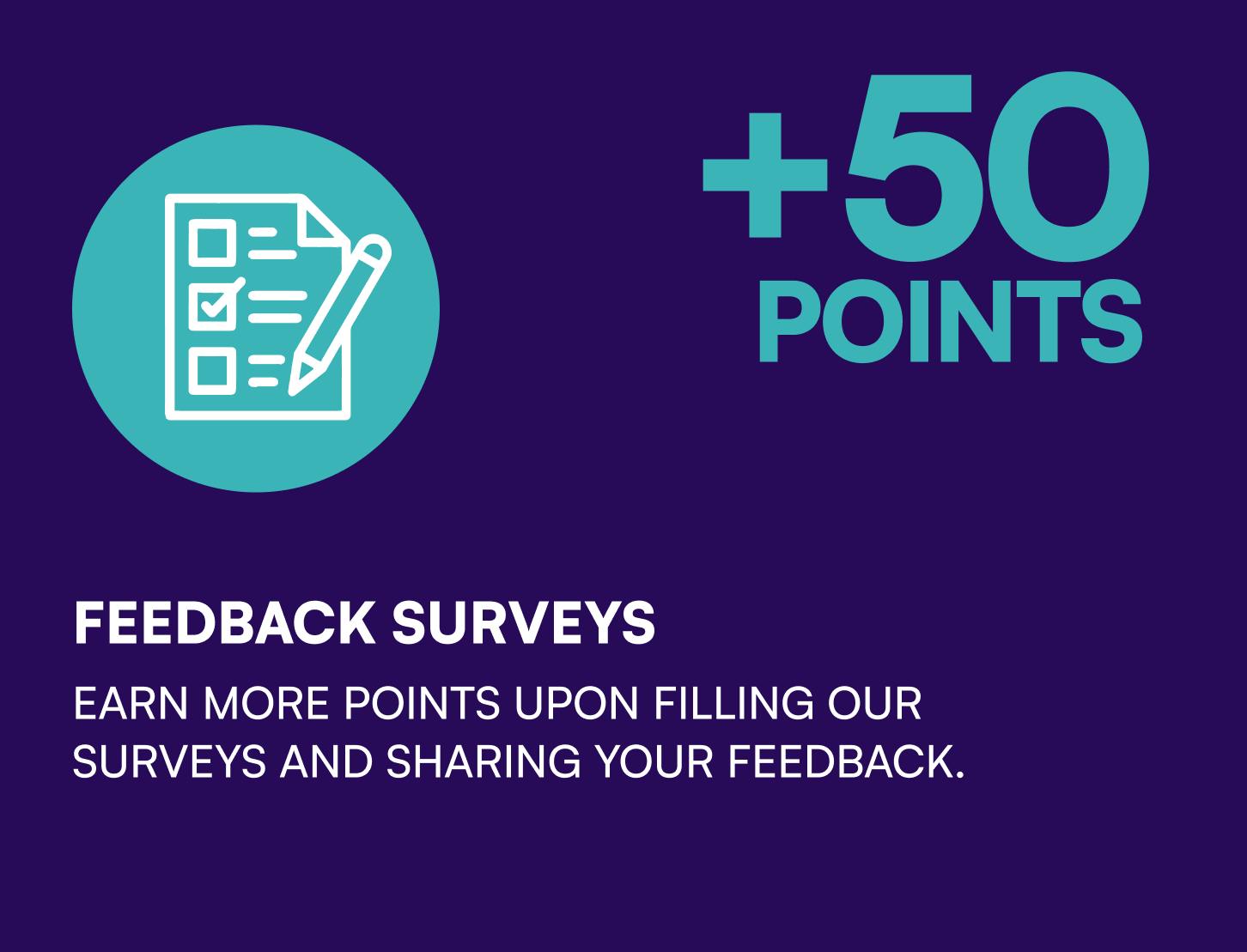 +50
POINTS

FEEDBACK SURVEYS

EARN MORE POINTS UPON FILLING OUR SURVEYS AND SHARING YOUR FEEDBACK.